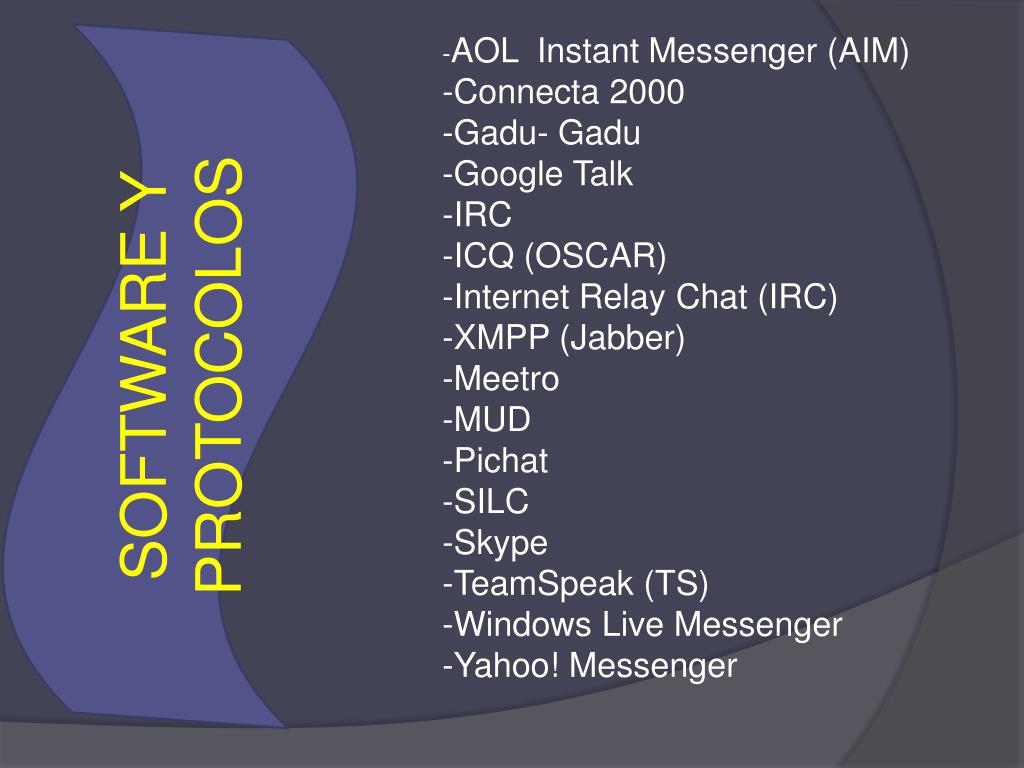 SOFTWARE Y PROTOCOLOS

-AOL Instant Messenger (AIM)
-Connecta 2000
-Gadu- Gadu
-Google Talk
-IRC
-ICQ (OSCAR)
-Internet Relay Chat (IRC)
-XMPP (Jabber)
-Meetro
-MUD
-Pichat
-SILC
-Skype
-TeamSpeak (TS)
-Windows Live Messenger
-Yahoo! Messenger